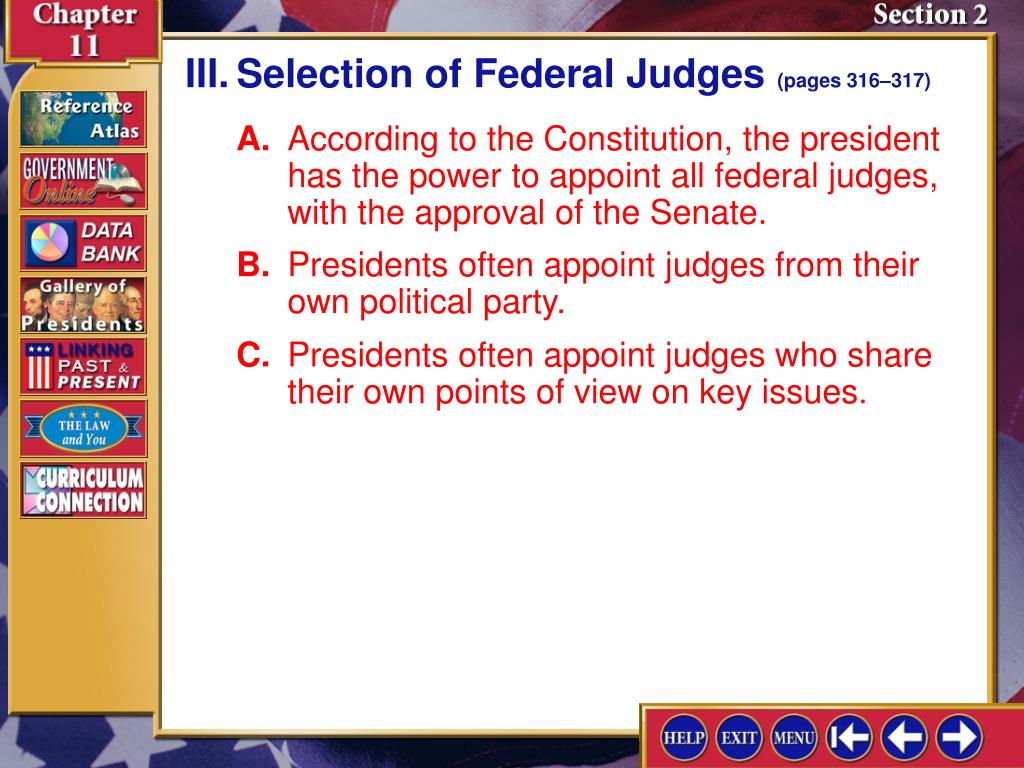 Chapter 11

Section 2

Reference Atlas

GOVERNMENT Online

DATA BANK

Gallery of Presidents

LINKING PAST & PRESENT

THE LAW and You

CURRICULUM CONNECTION

III. Selection of Federal Judges (pages 316–317)

A. According to the Constitution, the president has the power to appoint all federal judges, with the approval of the Senate.

B. Presidents often appoint judges from their own political party.

C. Presidents often appoint judges who share their own points of view on key issues.

HELP EXIT MENU